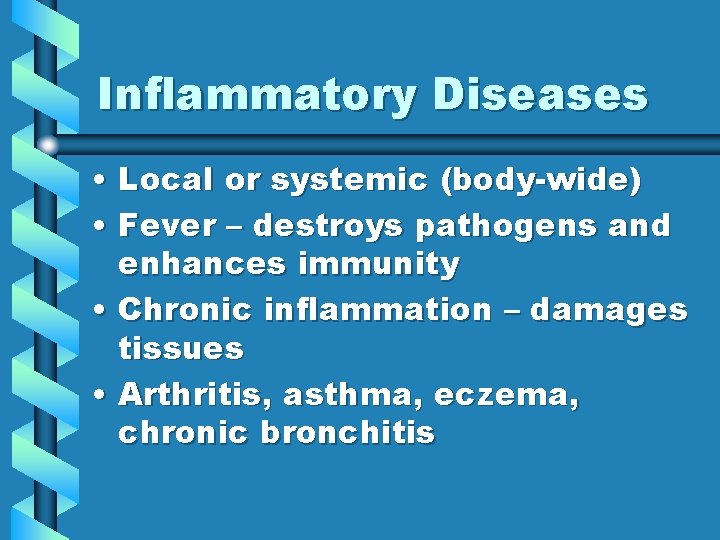 Inflammatory Diseases

• Local or systemic (body-wide)
• Fever – destroys pathogens and enhances immunity
• Chronic inflammation – damages tissues
• Arthritis, asthma, eczema, chronic bronchitis